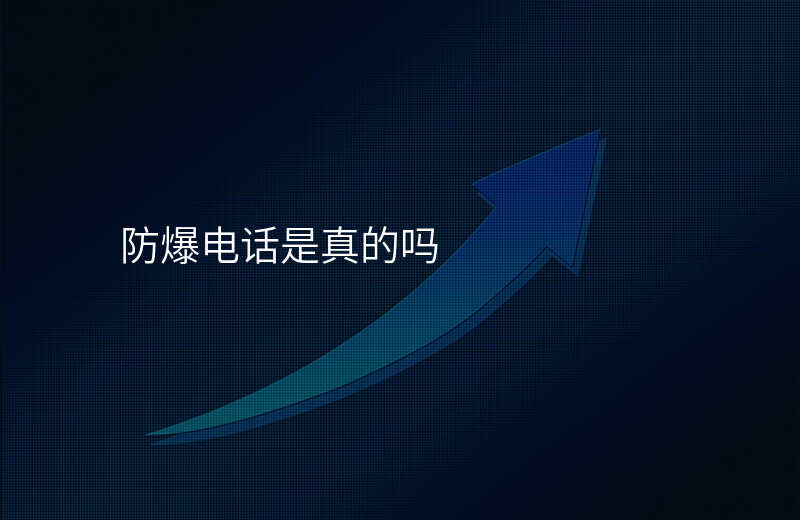 防爆电话是真的吗